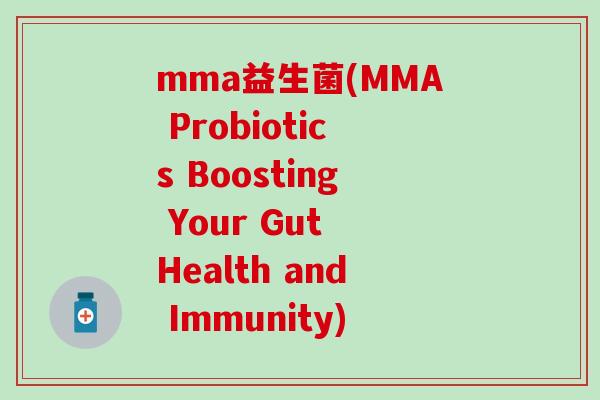 mma益生菌(MMA Probiotics Boosting Your Gut Health and Immunity)